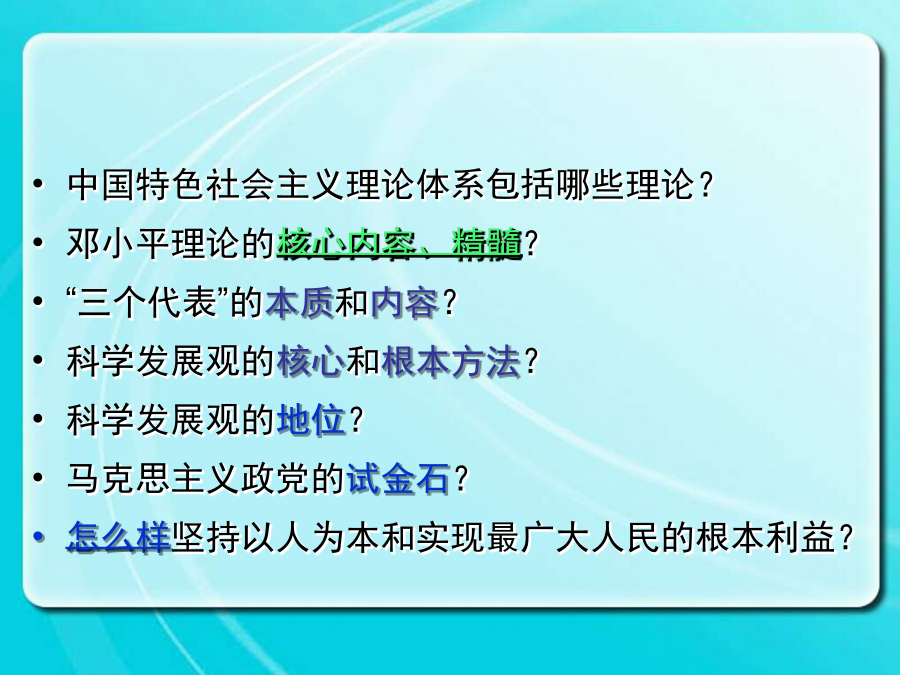 • 中国特色社会主义理论体系包括哪些理论？
• 邓小平理论的核心内容、精髓？
• “三个代表”的本质和内容？
• 科学发展观的核心和根本方法？
• 科学发展观的地位？
• 马克思主义政党的试金石？
• 怎么样坚持以人为本和实现最广大人民的根本利益？